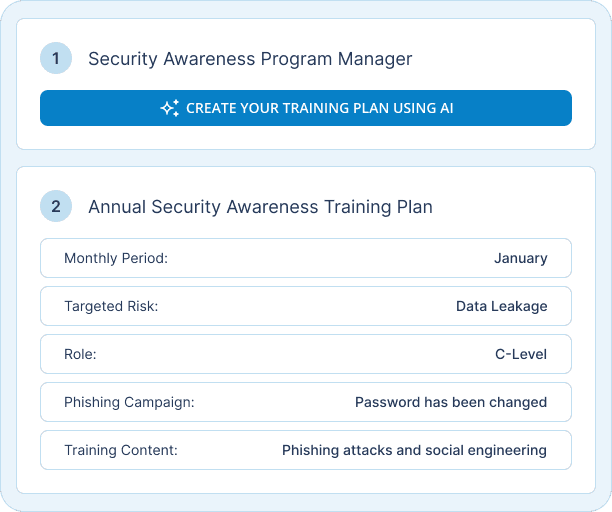 1 Security Awareness Program Manager

CREATE YOUR TRAINING PLAN USING AI

2 Annual Security Awareness Training Plan

Monthly Period: January

Targeted Risk: Data Leakage

Role: C-Level

Phishing Campaign: Password has been changed

Training Content: Phishing attacks and social engineering